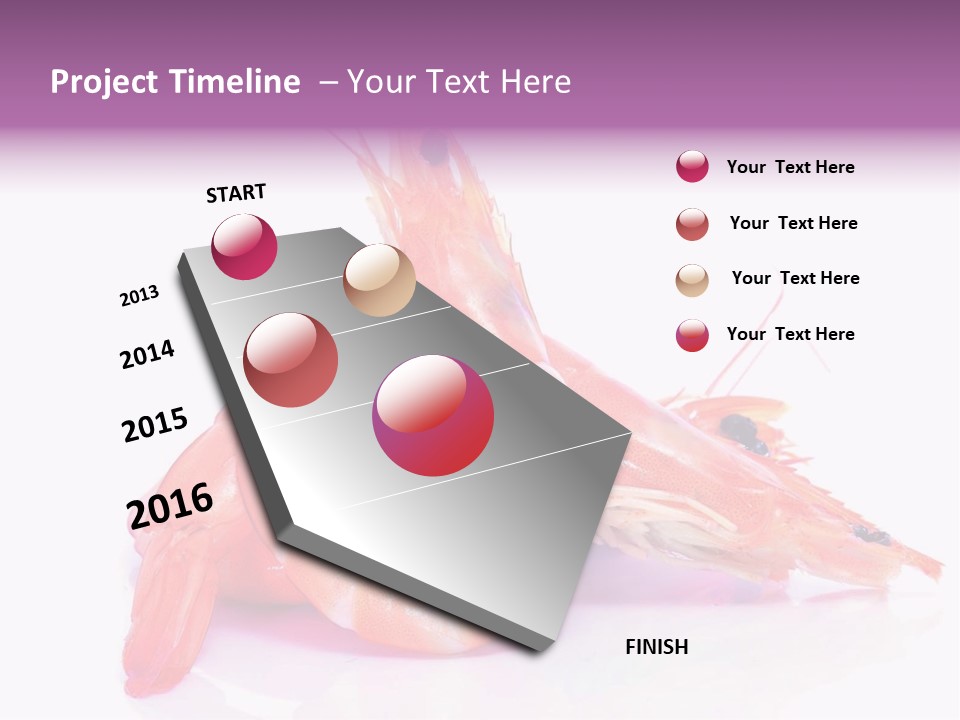 Project Timeline – Your Text Here

START

2013

2014

2015

2016

FINISH

Your Text Here

Your Text Here

Your Text Here

Your Text Here